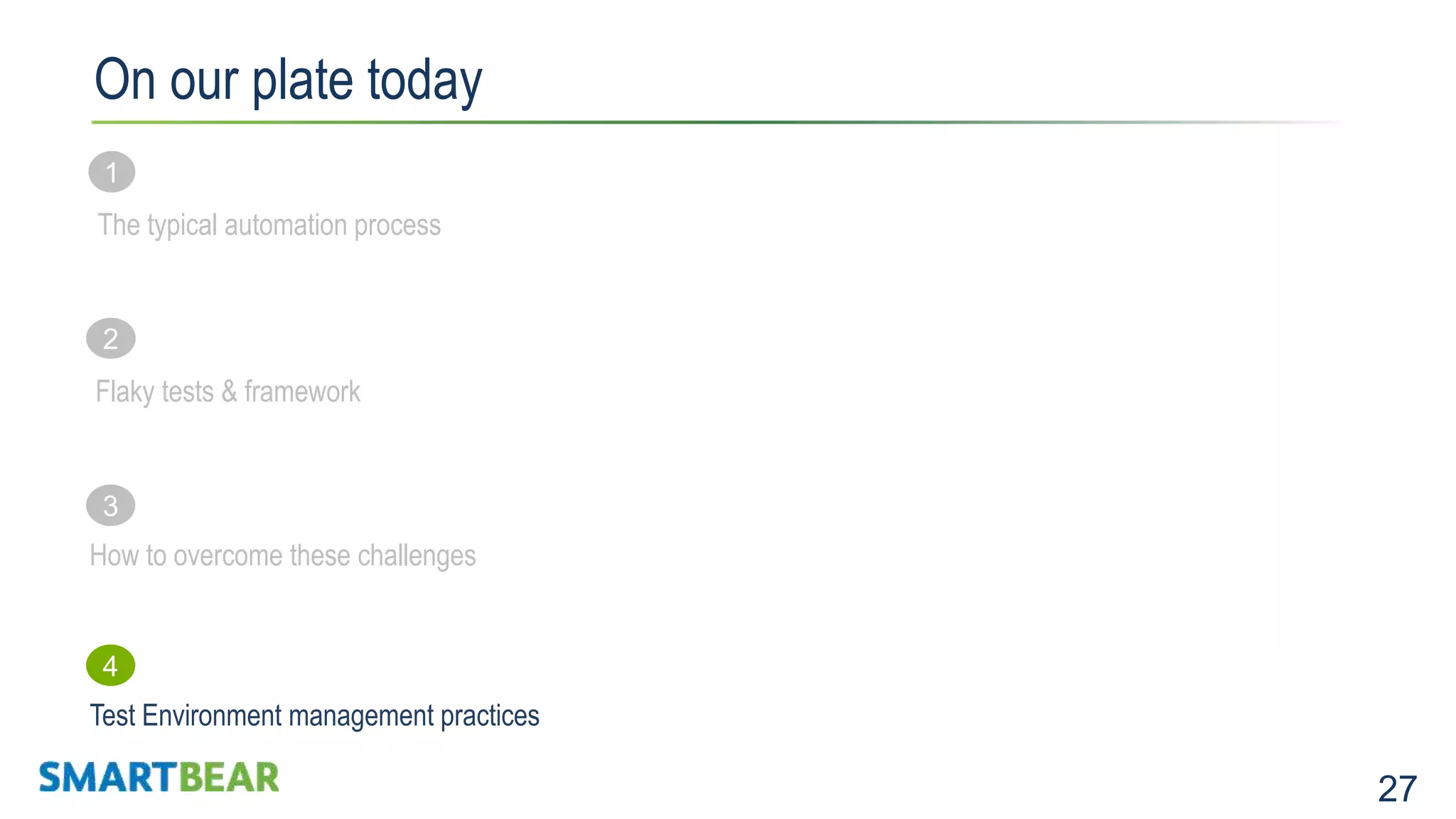 On our plate today

1

The typical automation process

2

Flaky tests & framework

3

How to overcome these challenges

4

Test Environment management practices

SMARTBEAR

27